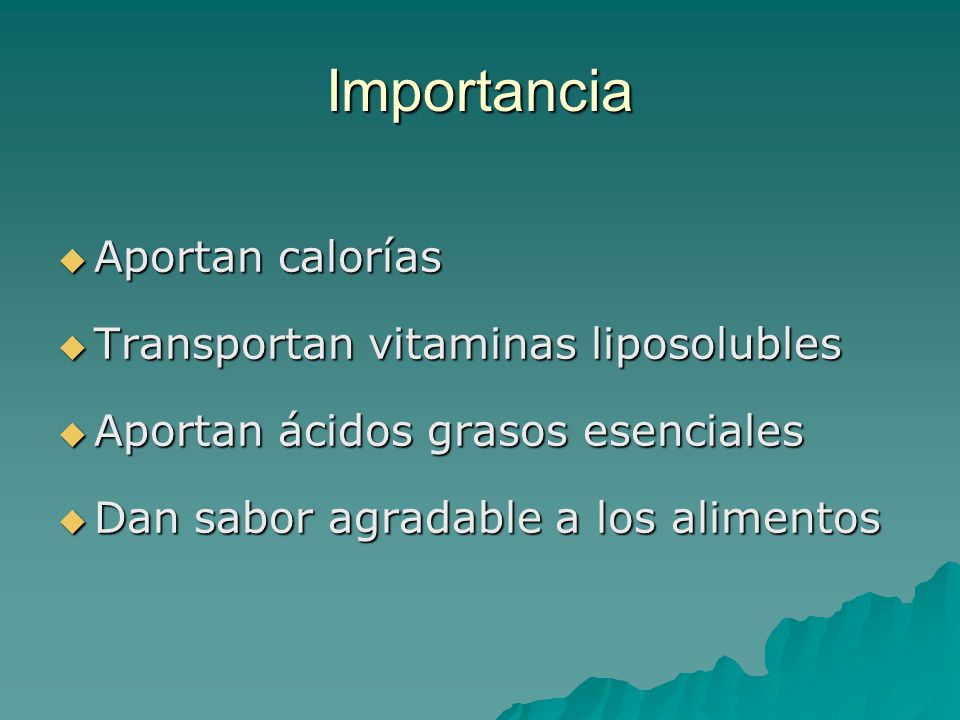 Importancia

◆ Aportan calorías

◆ Transportan vitaminas liposolubles

◆ Aportan ácidos grasos esenciales

◆ Dan sabor agradable a los alimentos